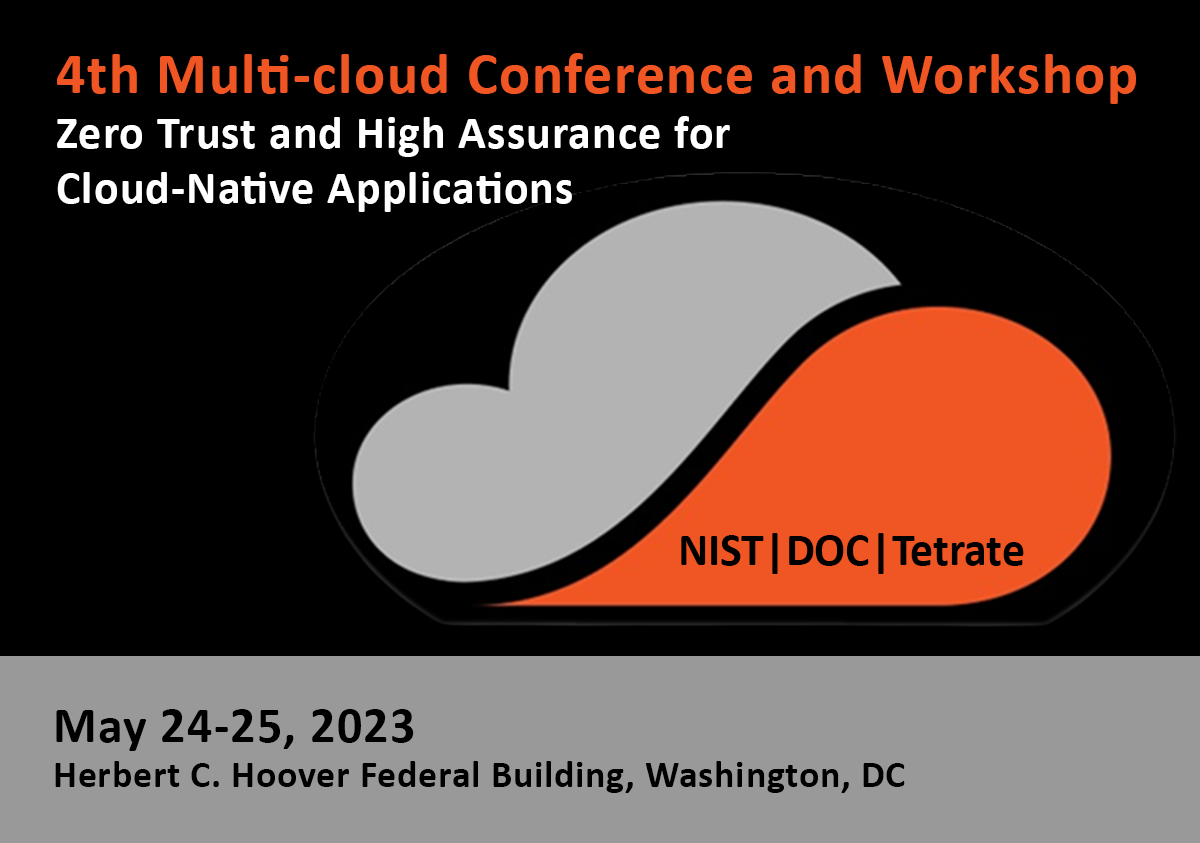 4th Multi-cloud Conference and Workshop

Zero Trust and High Assurance for Cloud-Native Applications

NIST|DOC|Tetrate

May 24-25, 2023

Herbert C. Hoover Federal Building, Washington, DC